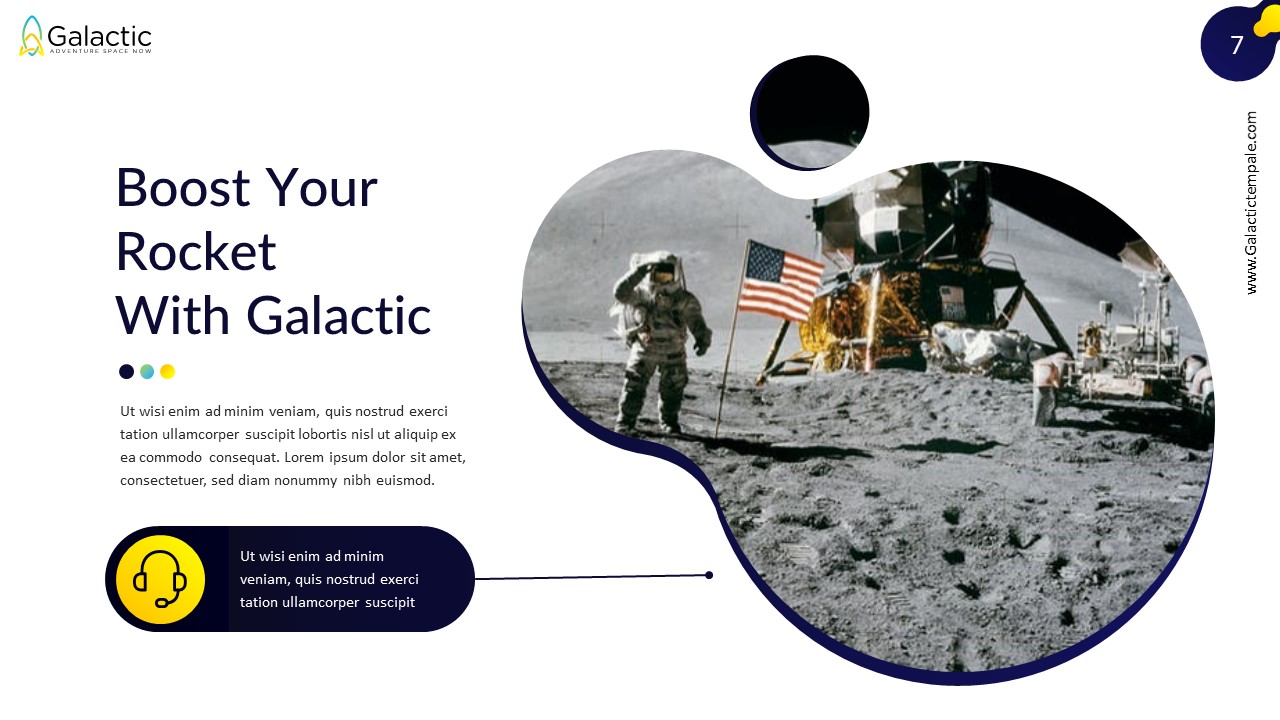 Galactic
ADVENTURE SPACE NOW

7

www.Galactictempale.com

Boost Your Rocket With Galactic

Ut wisi enim ad minim veniam, quis nostrud exerci tation ullamcorper suscipit lobortis nisl ut aliquip ex ea commodo consequat. Lorem ipsum dolor sit amet, consectetuer, sed diam nonummy nibh euismod.

Ut wisi enim ad minim veniam, quis nostrud exerci tation ullamcorper suscipit